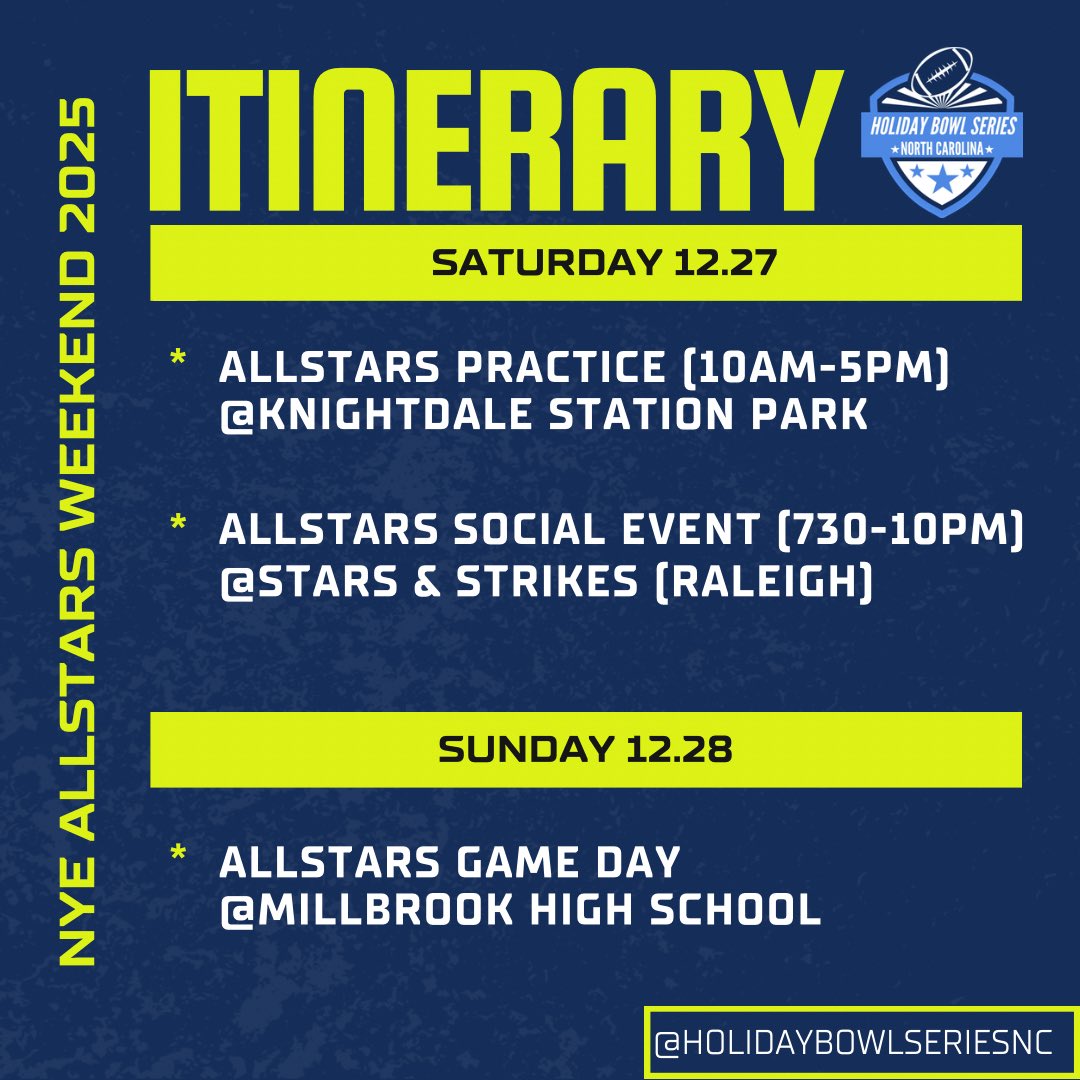 NYE ALLSTARS WEEKEND 2025

ITINERARY

HOLIDAY BOWL SERIES
NORTH CAROLINA

SATURDAY 12.27

* ALLSTARS PRACTICE (10AM-5PM) @KNIGHTDALE STATION PARK

* ALLSTARS SOCIAL EVENT (730-10PM) @STARS & STRIKES (RALEIGH)

SUNDAY 12.28

* ALLSTARS GAME DAY @MILLBROOK HIGH SCHOOL

@HOLIDAYBOWLSERIESNC